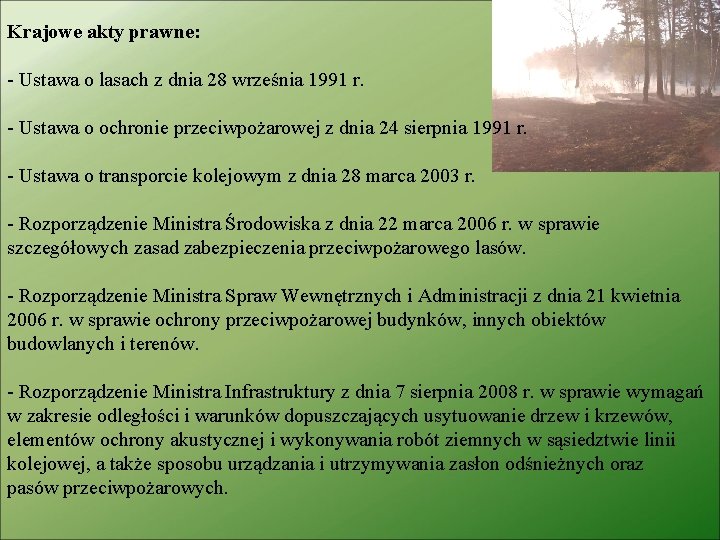 Krajowe akty prawne:

- Ustawa o lasach z dnia 28 września 1991 r.

- Ustawa o ochronie przeciwpożarowej z dnia 24 sierpnia 1991 r.

- Ustawa o transporcie kolejowym z dnia 28 marca 2003 r.

- Rozporządzenie Ministra Środowiska z dnia 22 marca 2006 r. w sprawie szczegółowych zasad zabezpieczenia przeciwpożarowego lasów.

- Rozporządzenie Ministra Spraw Wewnętrznych i Administracji z dnia 21 kwietnia 2006 r. w sprawie ochrony przeciwpożarowej budynków, innych obiektów budowlanych i terenów.

- Rozporządzenie Ministra Infrastruktury z dnia 7 sierpnia 2008 r. w sprawie wymagań w zakresie odległości i warunków dopuszczających usytuowanie drzew i krzewów, elementów ochrony akustycznej i wykonywania robót ziemnych w sąsiedztwie linii kolejowej, a także sposobu urządzania i utrzymywania zasłon odśnieżnych oraz pasów przeciwpożarowych.